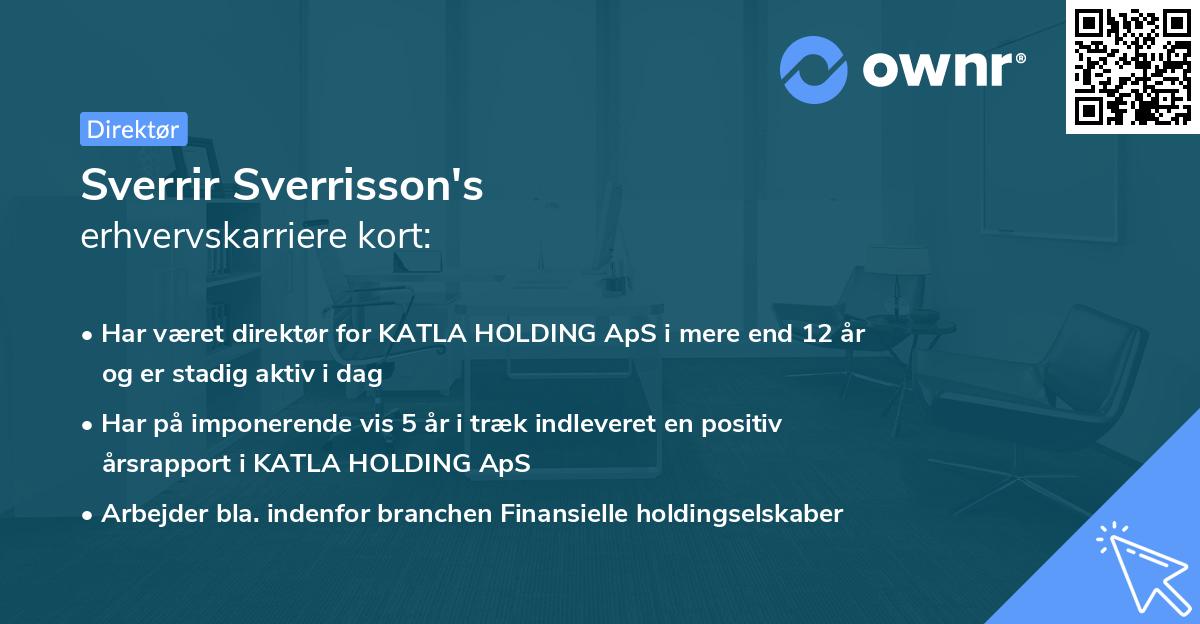 ownr®

Direktør

Sverrir Sverrisson's
erhvervskarriere kort:

• Har været direktør for KATLA HOLDING ApS i mere end 12 år og er stadig aktiv i dag

• Har på imponerende vis 5 år i træk indleveret en positiv årsrapport i KATLA HOLDING ApS

• Arbejder bla. indenfor branchen Finansielle holdingselskaber